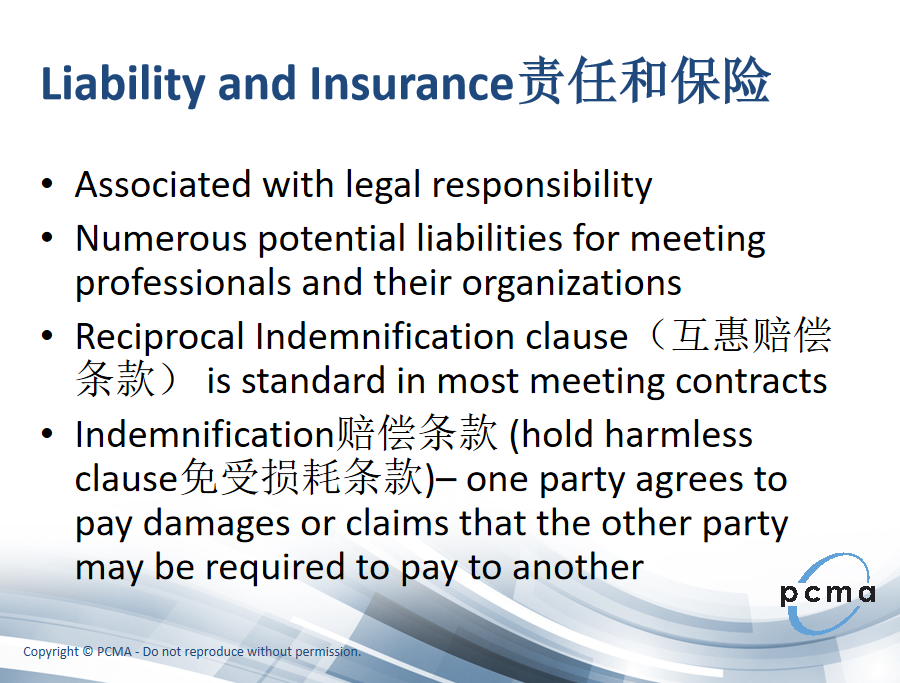 Liability and Insurance责任和保险

• Associated with legal responsibility
• Numerous potential liabilities for meeting professionals and their organizations
• Reciprocal Indemnification clause（互惠赔偿条款） is standard in most meeting contracts
• Indemnification赔偿条款 (hold harmless clause免受损耗条款)– one party agrees to pay damages or claims that the other party may be required to pay to another

pcma

Copyright © PCMA - Do not reproduce without permission.